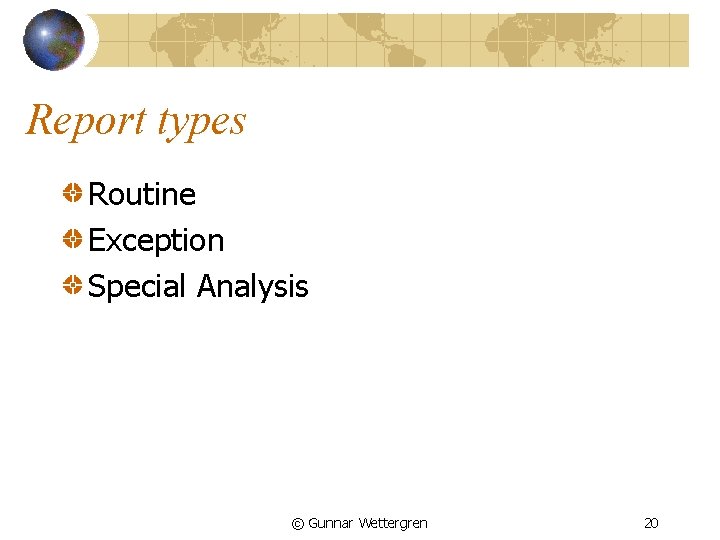 Report types

Routine
Exception
Special Analysis

© Gunnar Wettergren

20